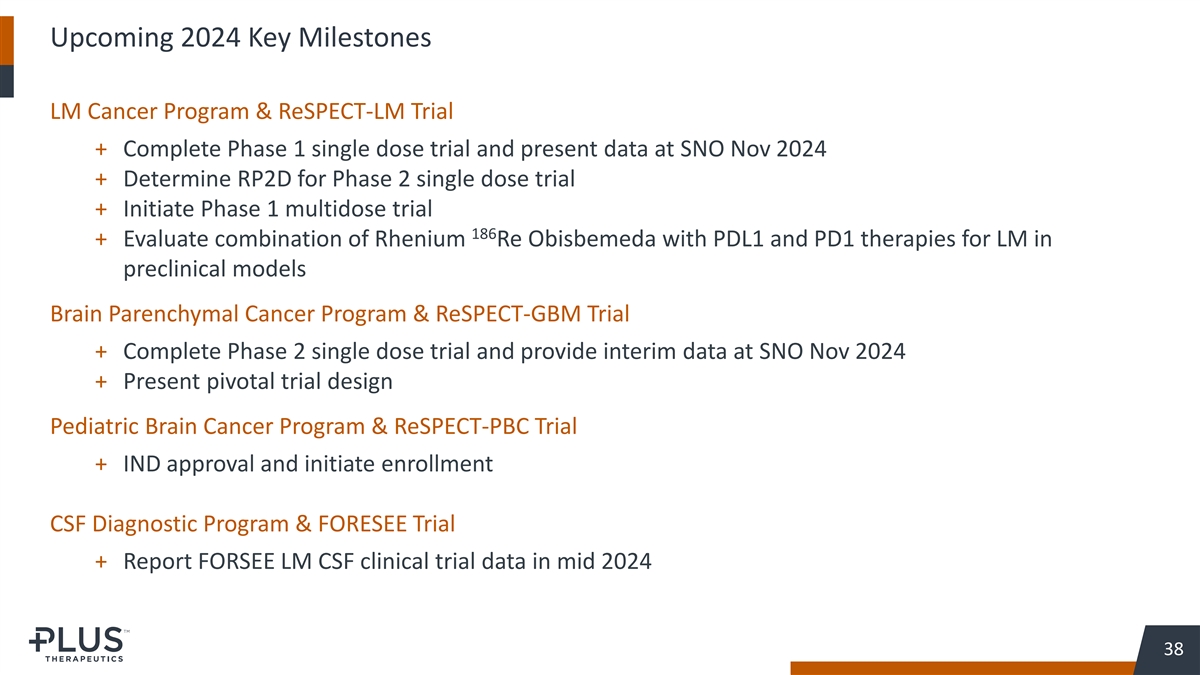 Upcoming 2024 Key Milestones

LM Cancer Program & ReSPECT-LM Trial

+ Complete Phase 1 single dose trial and present data at SNO Nov 2024
+ Determine RP2D for Phase 2 single dose trial
+ Initiate Phase 1 multidose trial
+ Evaluate combination of Rhenium $^{186}$Re Obisbemeda with PDL1 and PD1 therapies for LM in preclinical models

Brain Parenchymal Cancer Program & ReSPECT-GBM Trial

+ Complete Phase 2 single dose trial and provide interim data at SNO Nov 2024
+ Present pivotal trial design

Pediatric Brain Cancer Program & ReSPECT-PBC Trial

+ IND approval and initiate enrollment

CSF Diagnostic Program & FORESEE Trial

+ Report FORSEE LM CSF clinical trial data in mid 2024

PLUS™ THERAPEUTICS

38